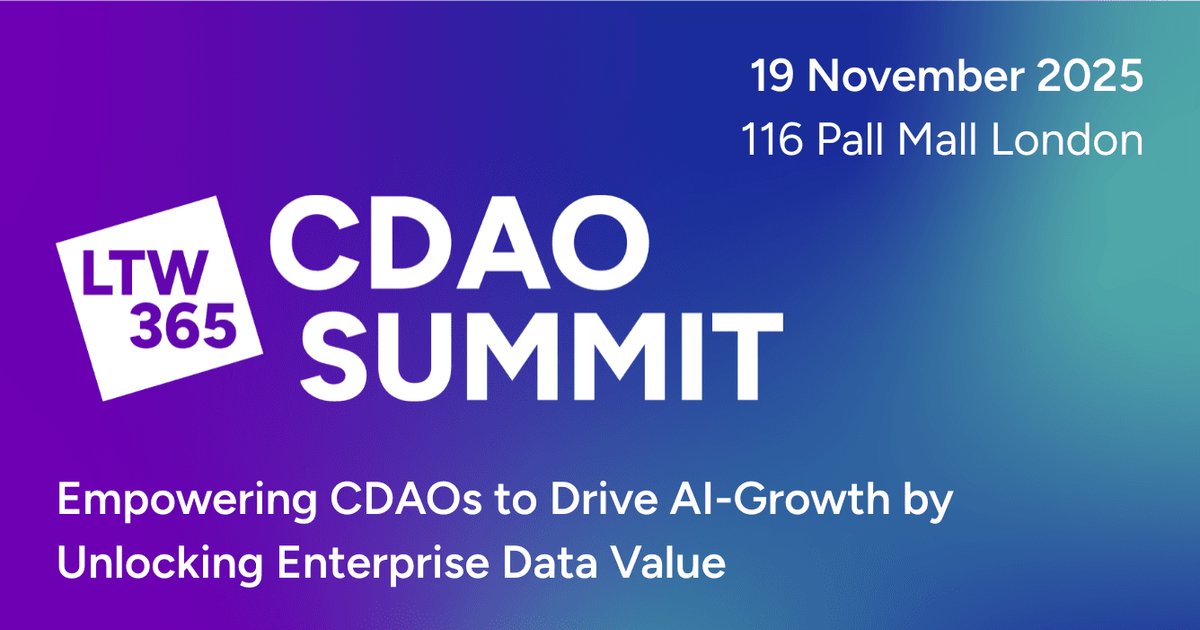 19 November 2025
116 Pall Mall London

LTW 365

CDAO SUMMIT

Empowering CDAOs to Drive AI-Growth by Unlocking Enterprise Data Value